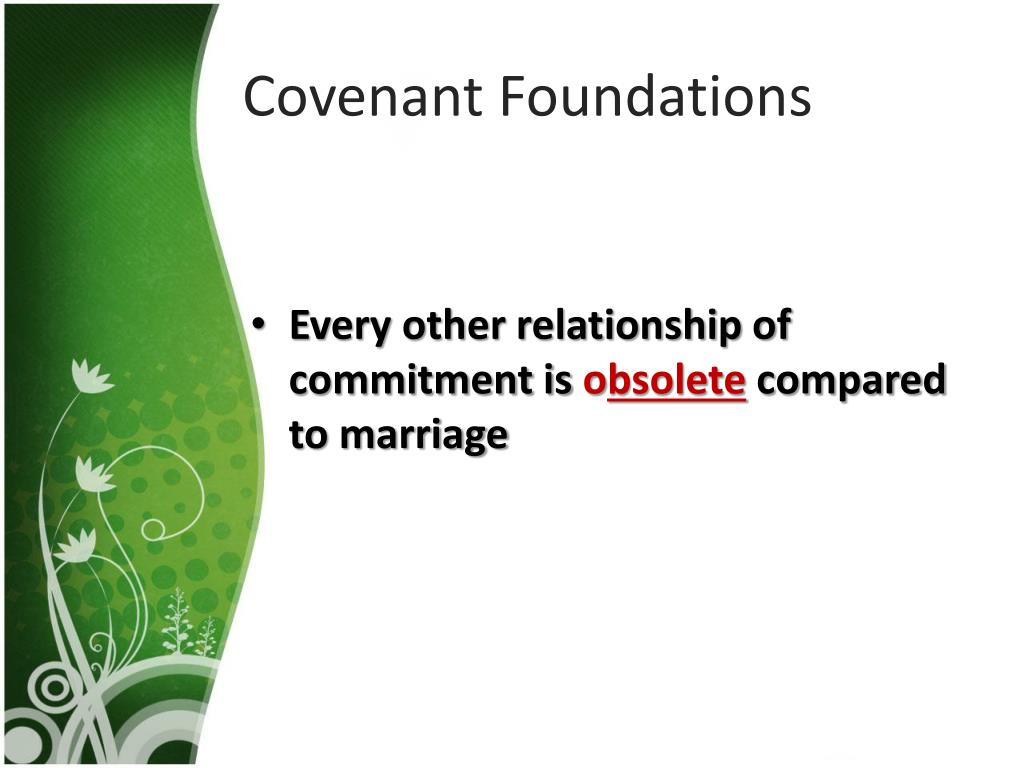 Covenant Foundations

• Every other relationship of commitment is obsolete compared to marriage